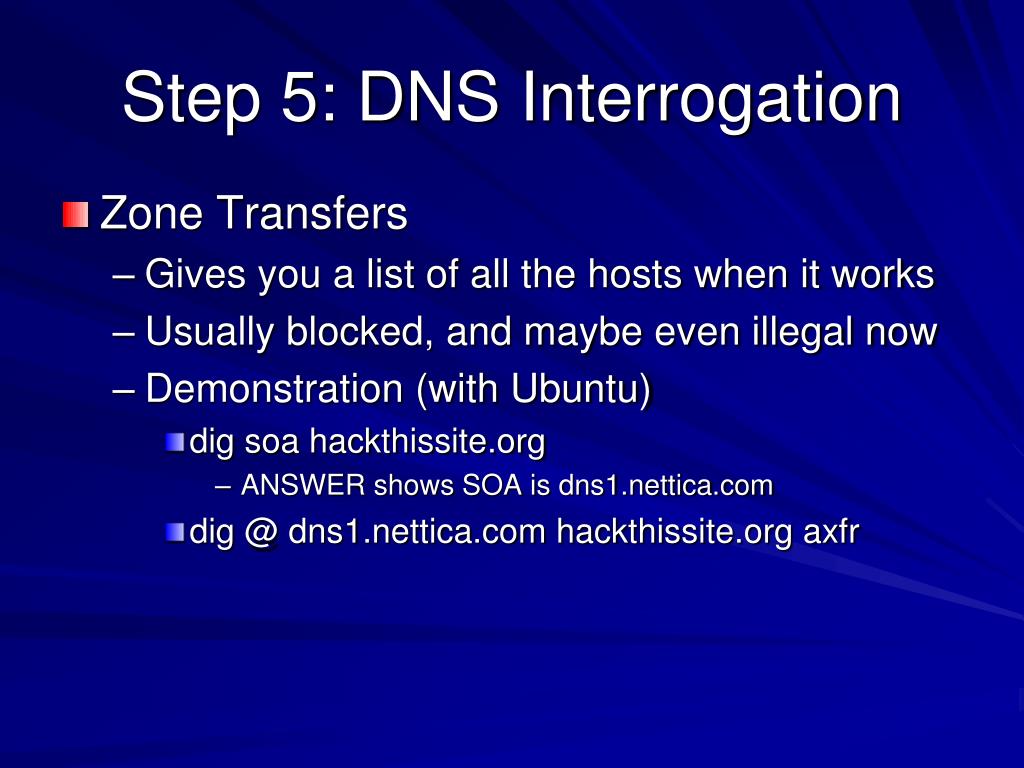 Step 5: DNS Interrogation

Zone Transfers

– Gives you a list of all the hosts when it works

– Usually blocked, and maybe even illegal now

– Demonstration (with Ubuntu)

dig soa hackthissite.org

– ANSWER shows SOA is dns1.nettica.com

dig @ dns1.nettica.com hackthissite.org axfr